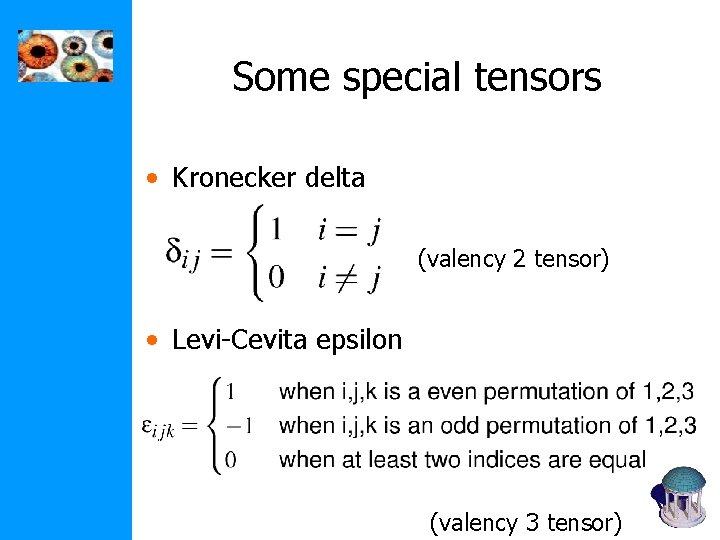 Some special tensors

• Kronecker delta

$\delta_{ij} = \begin{cases} 1 & i = j \\ 0 & i \neq j \end{cases}$ (valency 2 tensor)

• Levi-Cevita epsilon

$\varepsilon_{ijk} = \begin{cases} 1 & \text{when i,j,k is a even permutation of 1,2,3} \\ -1 & \text{when i,j,k is an odd permutation of 1,2,3} \\ 0 & \text{when at least two indices are equal} \end{cases}$

(valency 3 tensor)